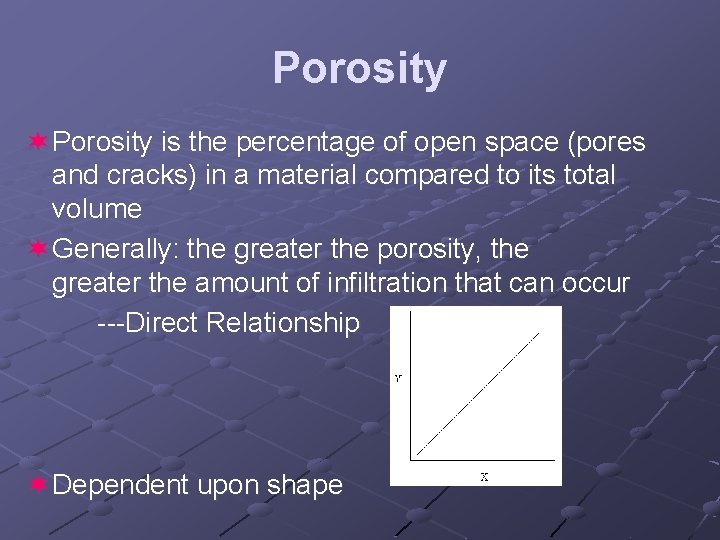 Porosity

Porosity is the percentage of open space (pores and cracks) in a material compared to its total volume

Generally: the greater the porosity, the greater the amount of infiltration that can occur

---Direct Relationship

Y

X

Dependent upon shape